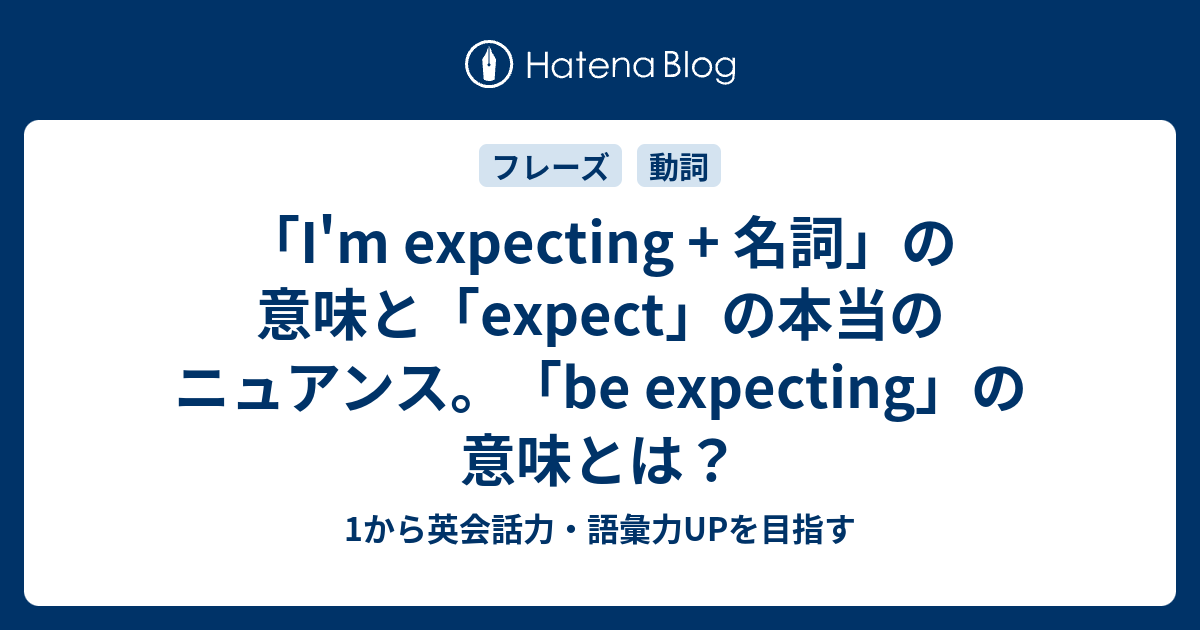 Hatena Blog

フレーズ 動詞

「I'm expecting + 名詞」の意味と「expect」の本当のニュアンス。「be expecting」の意味とは？

1から英会話力・語彙力UPを目指す